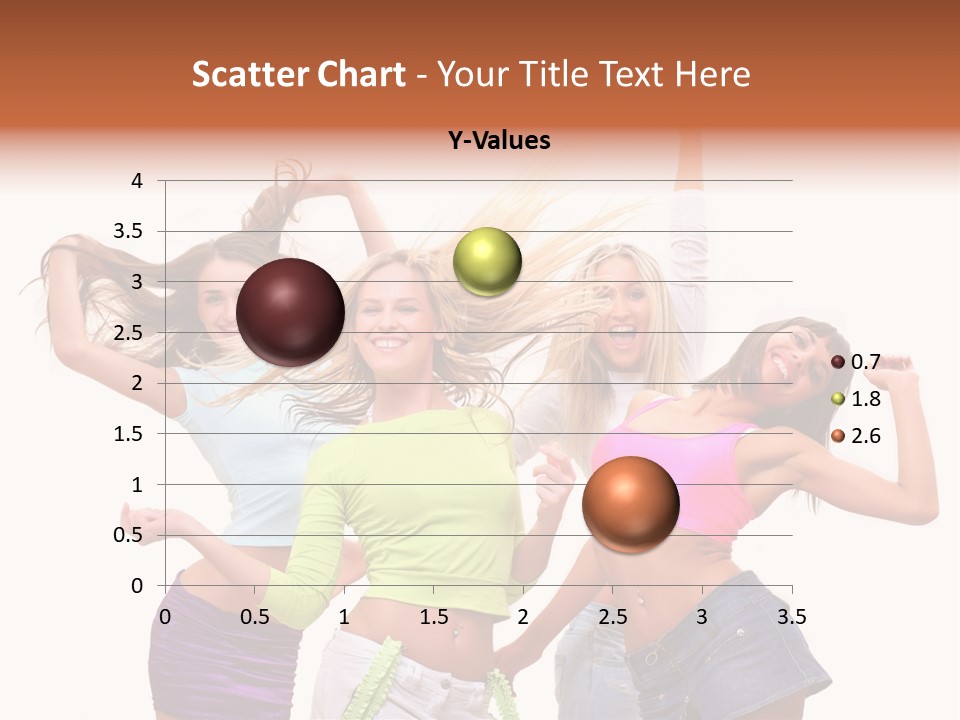 Scatter Chart - Your Title Text Here

Y-Values

4
3.5
3
2.5
2
1.5
1
0.5
0

0 0.5 1 1.5 2 2.5 3 3.5

0.7
1.8
2.6